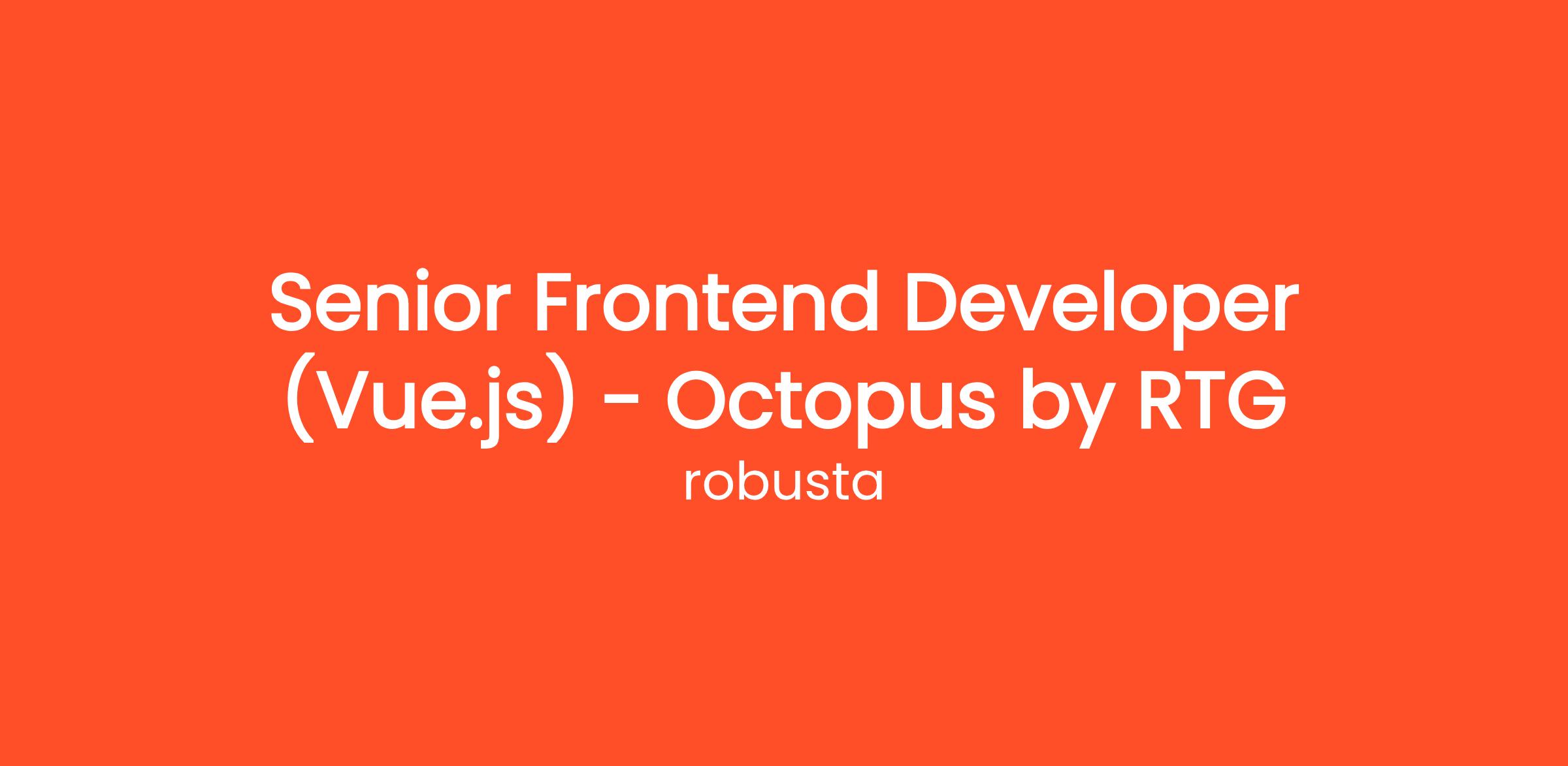 Senior Frontend Developer (Vue.js) - Octopus by RTG

robusta